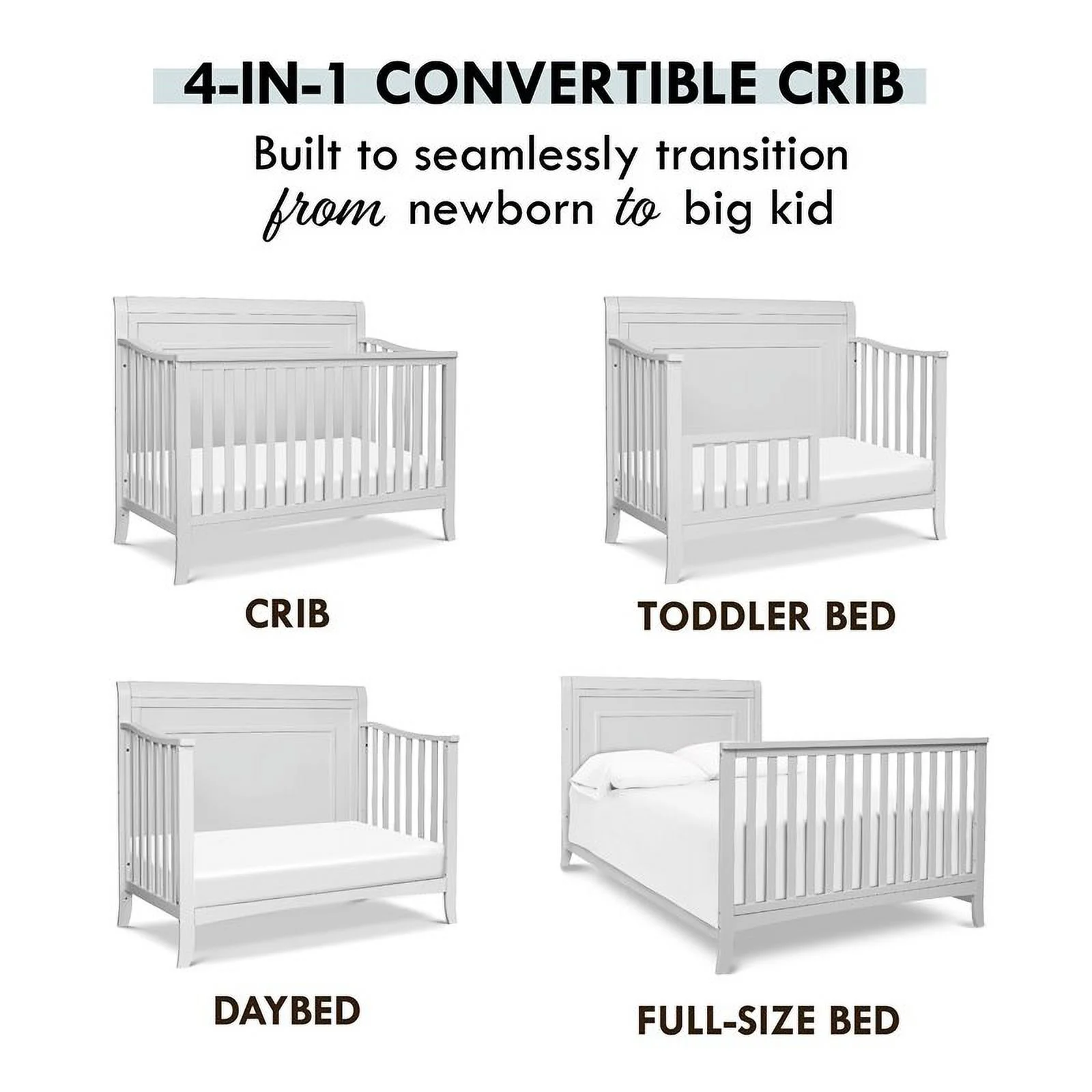 4-IN-1 CONVERTIBLE CRIB

Built to seamlessly transition from newborn to big kid

CRIB

TODDLER BED

DAYBED

FULL-SIZE BED